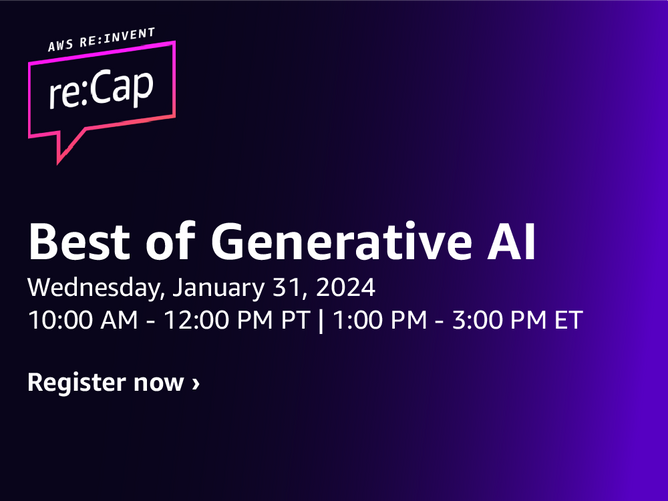 AWS RE:INVENT
re:Cap

Best of Generative AI
Wednesday, January 31, 2024
10:00 AM - 12:00 PM PT | 1:00 PM - 3:00 PM ET

Register now ›